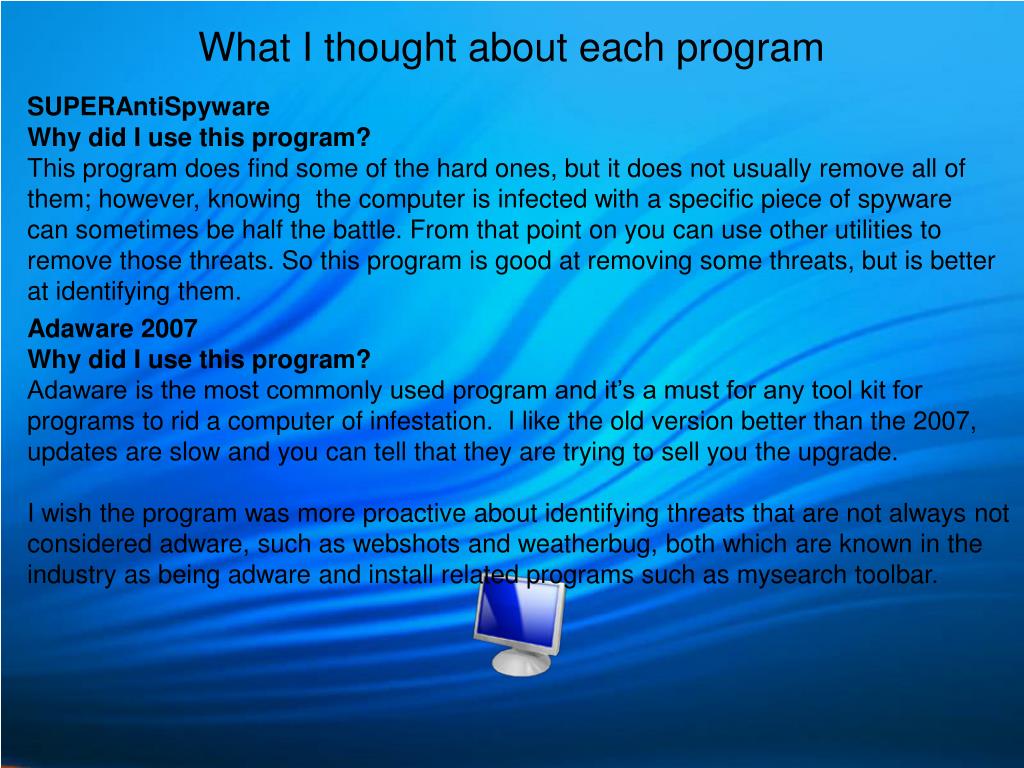 What I thought about each program

SUPERAntiSpyware
Why did I use this program?
This program does find some of the hard ones, but it does not usually remove all of them; however, knowing the computer is infected with a specific piece of spyware can sometimes be half the battle. From that point on you can use other utilities to remove those threats. So this program is good at removing some threats, but is better at identifying them.

Adaware 2007
Why did I use this program?
Adaware is the most commonly used program and it's a must for any tool kit for programs to rid a computer of infestation. I like the old version better than the 2007, updates are slow and you can tell that they are trying to sell you the upgrade.

I wish the program was more proactive about identifying threats that are not always not considered adware, such as webshots and weatherbug, both which are known in the industry as being adware and install related programs such as mysearch toolbar.